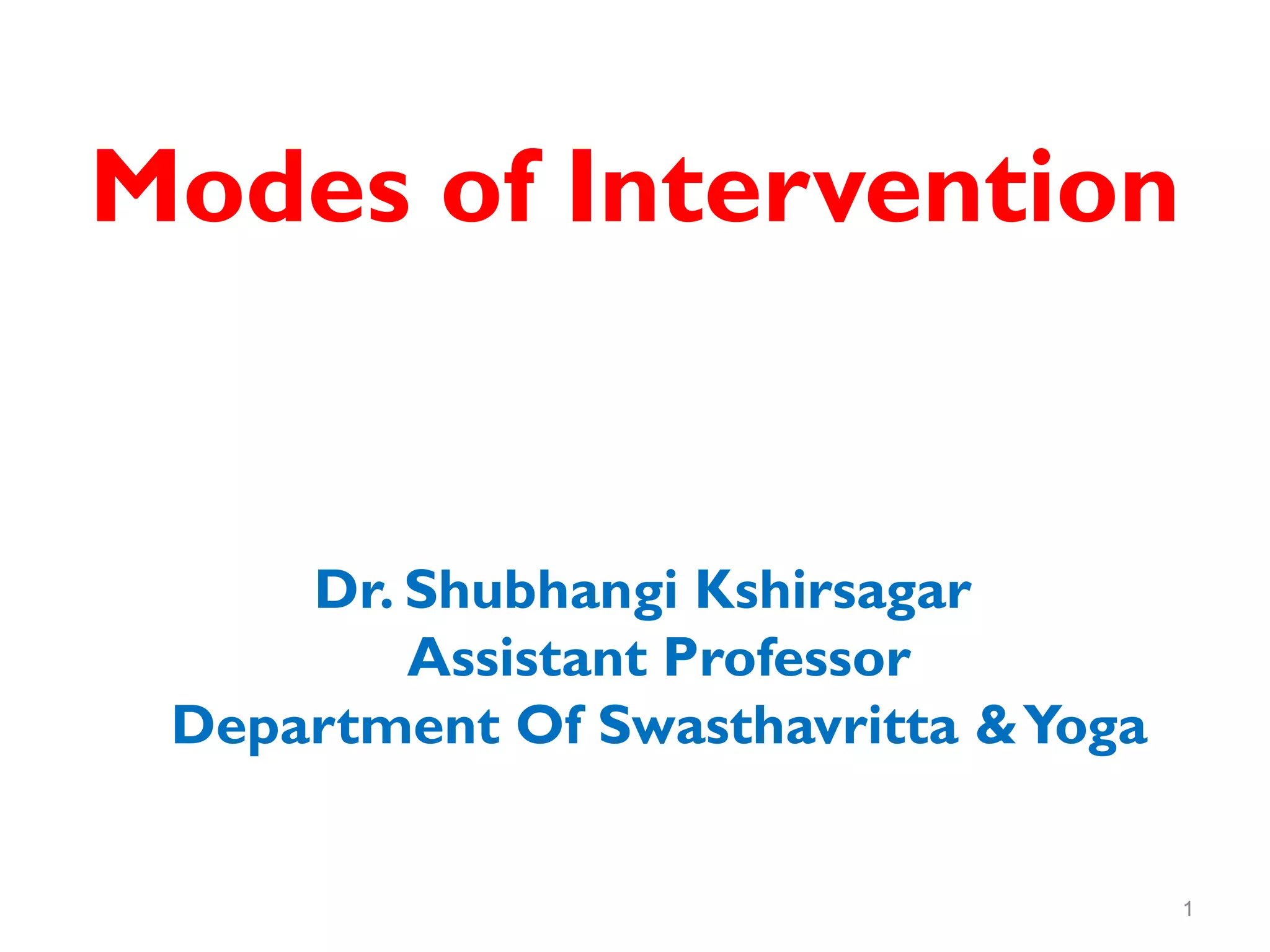 Modes of Intervention

Dr. Shubhangi Kshirsagar
Assistant Professor
Department Of Swasthavritta & Yoga

1